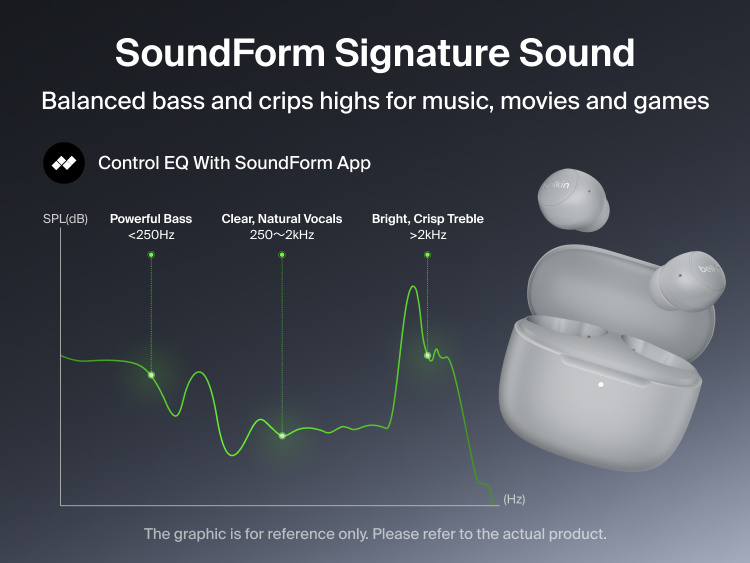 SoundForm Signature Sound

Balanced bass and crips highs for music, movies and games

Control EQ With SoundForm App

SPL(dB)

Powerful Bass
<250Hz

Clear, Natural Vocals
250～2kHz

Bright, Crisp Treble
>2kHz

(Hz)

belkin

belkin

The graphic is for reference only. Please refer to the actual product.